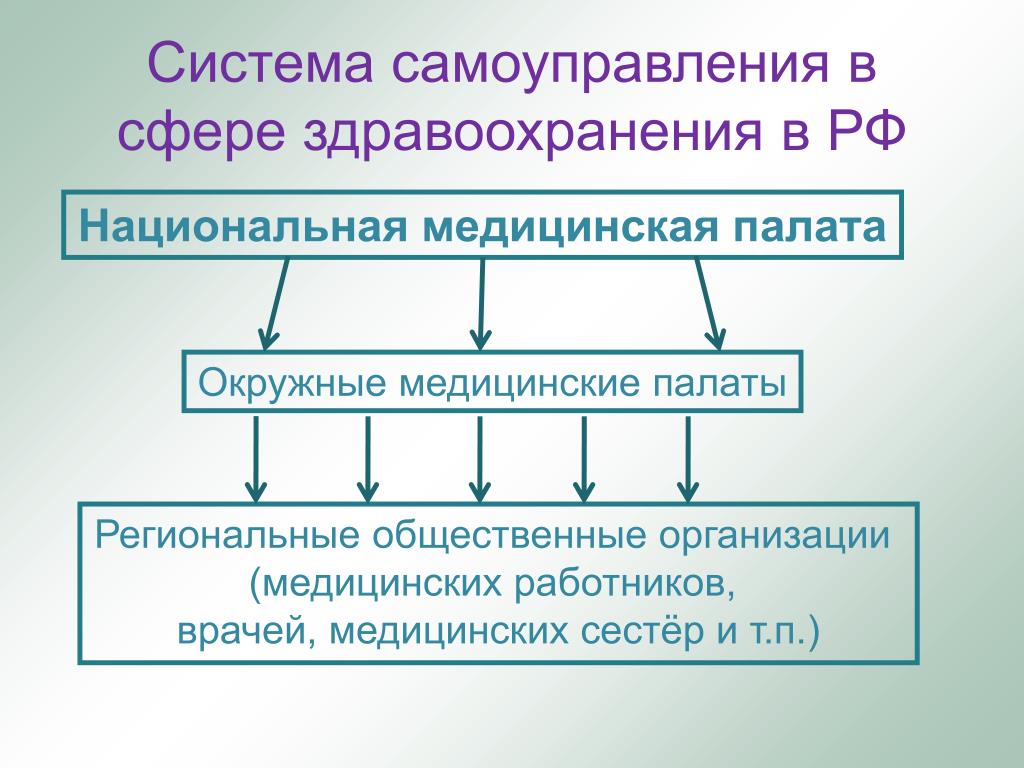 Система самоуправления в сфере здравоохранения в РФ

Национальная медицинская палата

Окружные медицинские палаты

Региональные общественные организации (медицинских работников, врачей, медицинских сестёр и т.п.)